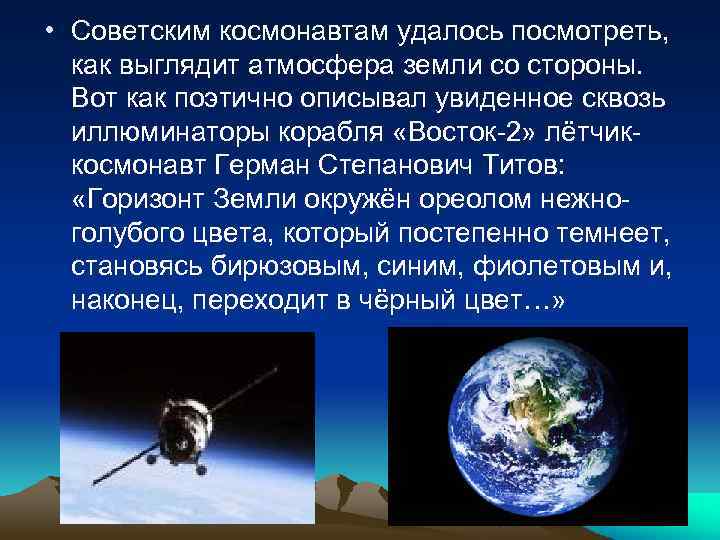 • Советским космонавтам удалось посмотреть, как выглядит атмосфера земли со стороны. Вот как поэтично описывал увиденное сквозь иллюминаторы корабля «Восток-2» лётчик-космонавт Герман Степанович Титов: «Горизонт Земли окружён ореолом нежно-голубого цвета, который постепенно темнеет, становясь бирюзовым, синим, фиолетовым и, наконец, переходит в чёрный цвет…»